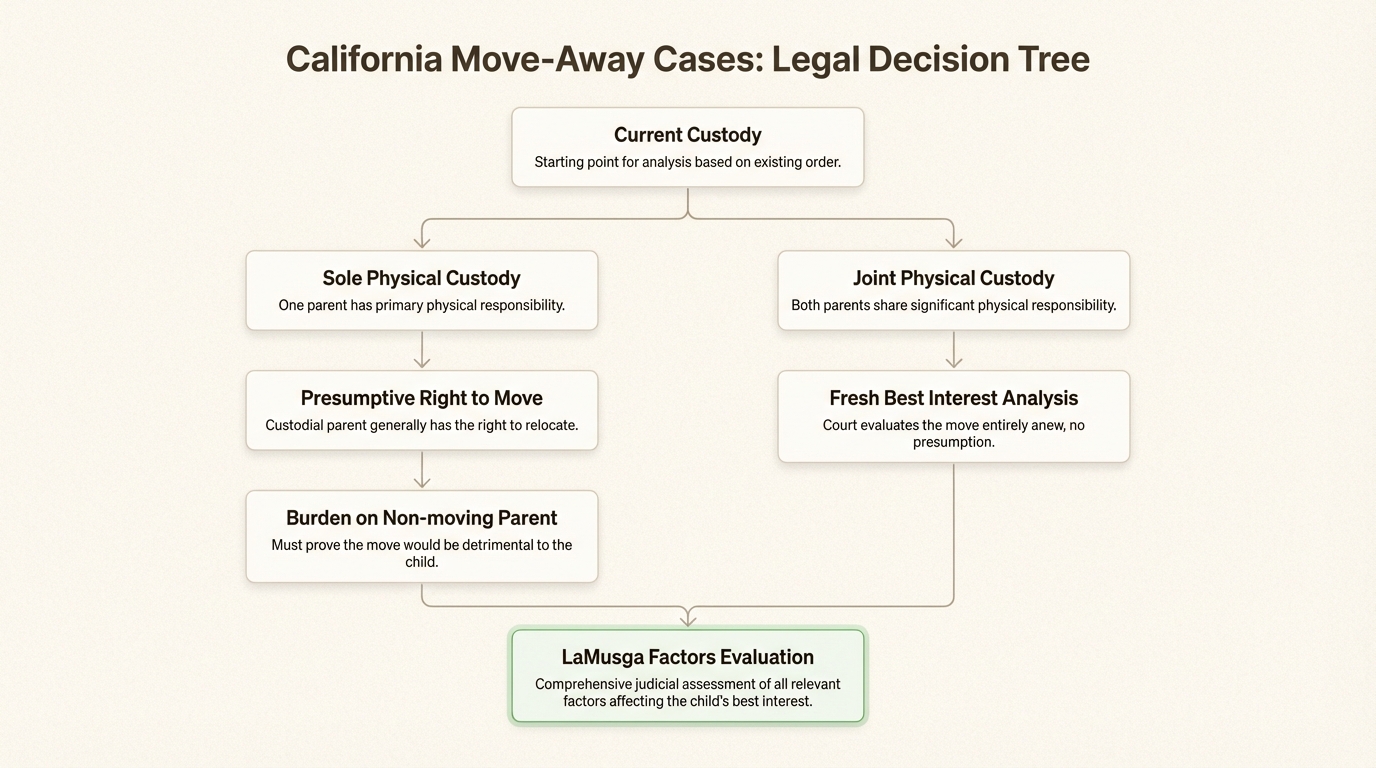 California Move-Away Cases: Legal Decision Tree

Current Custody
Starting point for analysis based on existing order.

Sole Physical Custody
One parent has primary physical responsibility.

Presumptive Right to Move
Custodial parent generally has the right to relocate.

Burden on Non-moving Parent
Must prove the move would be detrimental to the child.

Joint Physical Custody
Both parents share significant physical responsibility.

Fresh Best Interest Analysis
Court evaluates the move entirely anew, no presumption.

LaMusga Factors Evaluation
Comprehensive judicial assessment of all relevant factors affecting the child's best interest.